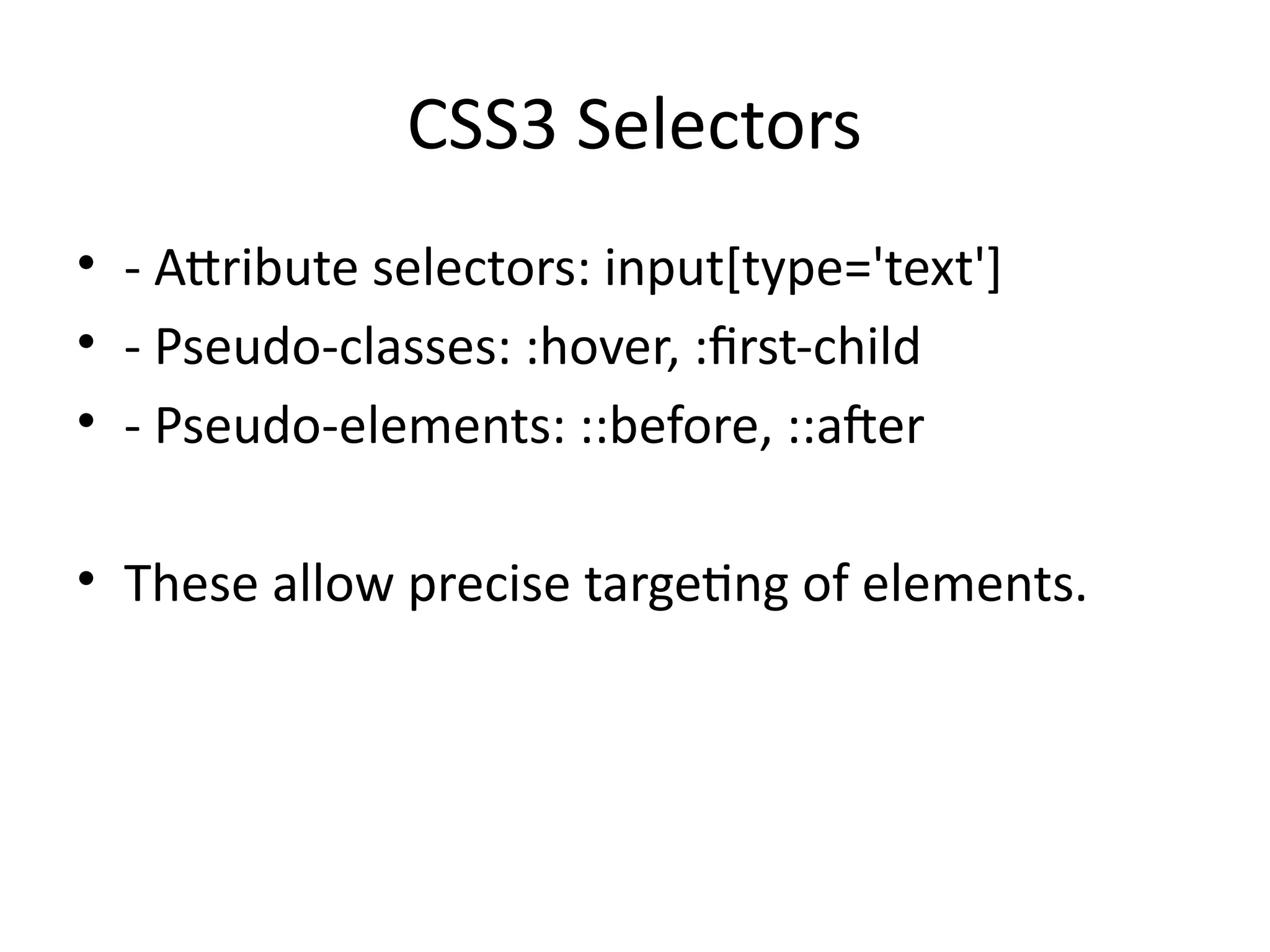 CSS3 Selectors

• - Attribute selectors: input[type='text']
• - Pseudo-classes: :hover, :first-child
• - Pseudo-elements: ::before, ::after

• These allow precise targeting of elements.